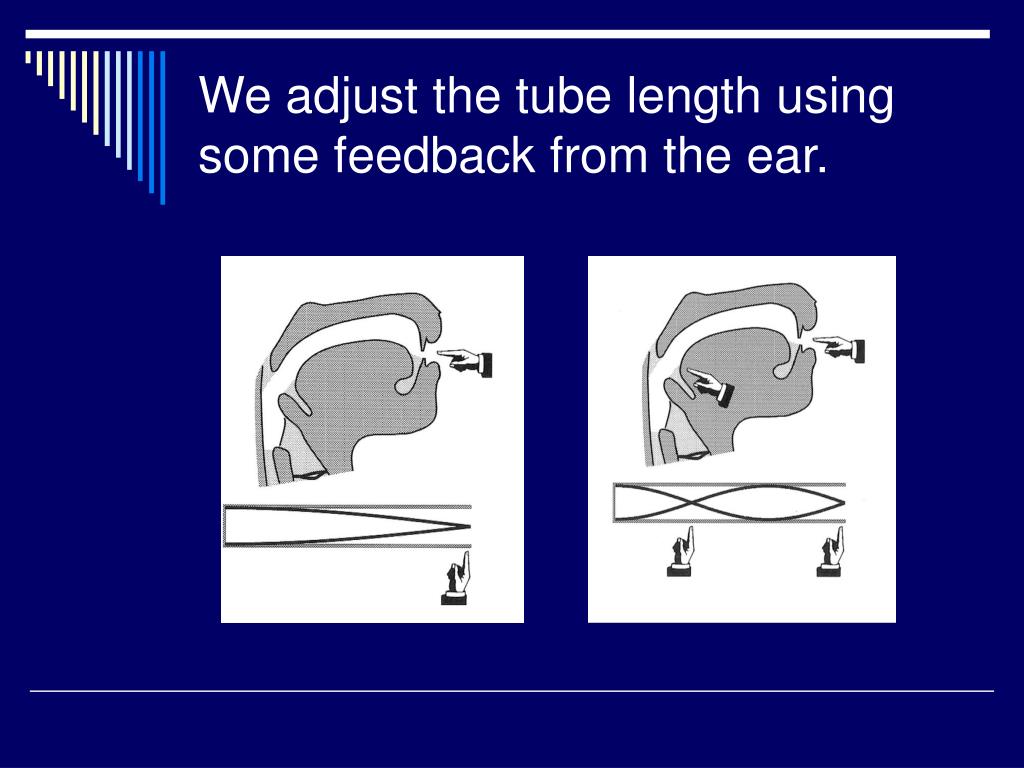 We adjust the tube length using some feedback from the ear.